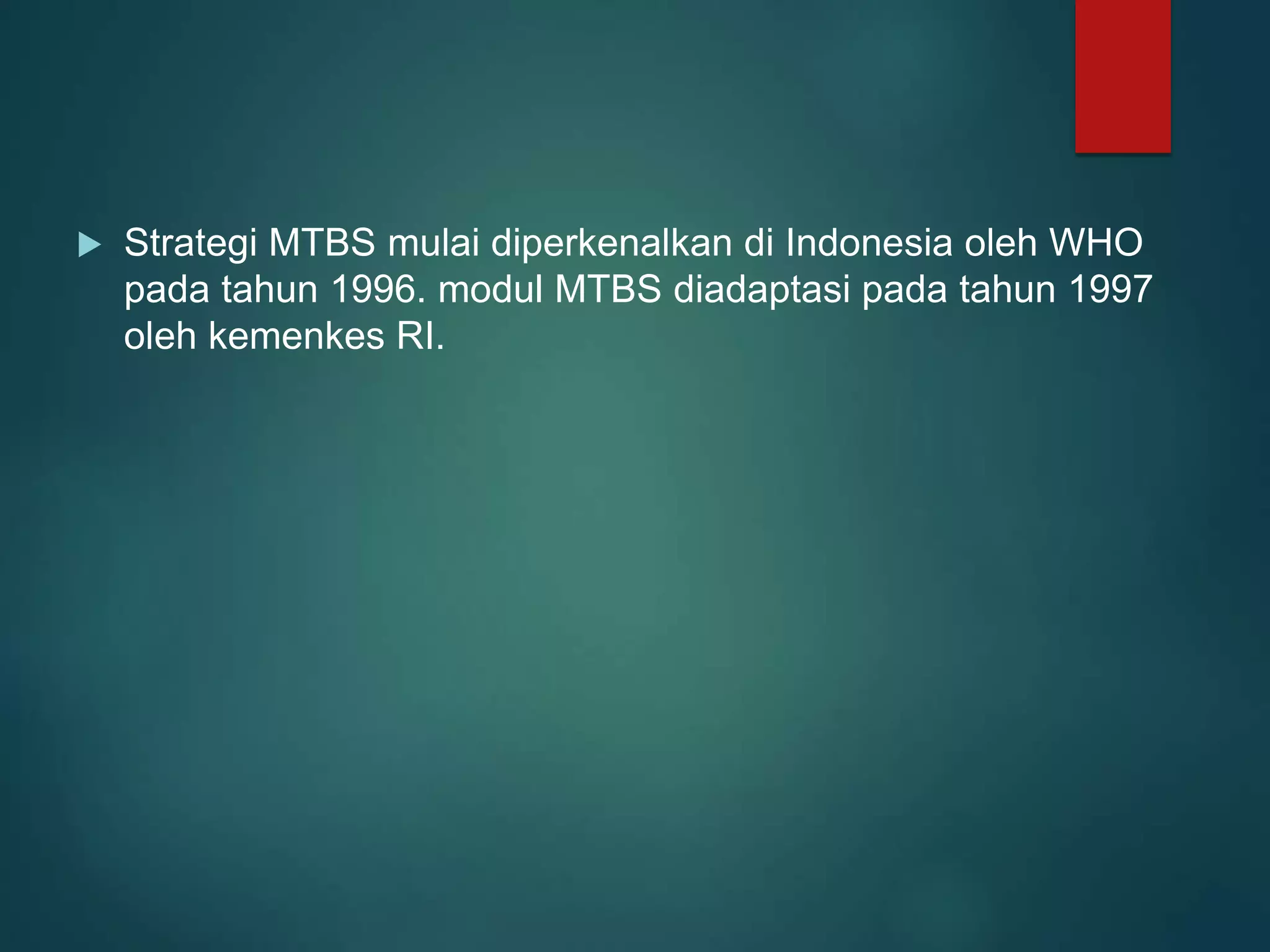 Strategi MTBS mulai diperkenalkan di Indonesia oleh WHO pada tahun 1996. modul MTBS diadaptasi pada tahun 1997 oleh kemenkes RI.